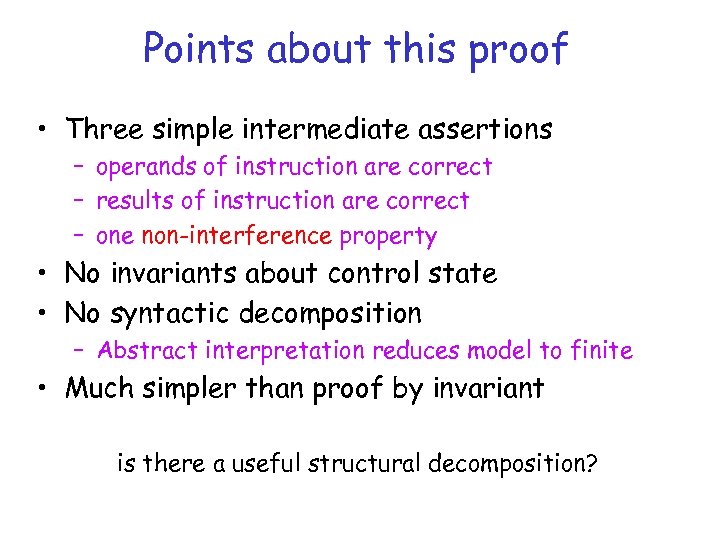 Points about this proof

• Three simple intermediate assertions
  – operands of instruction are correct
  – results of instruction are correct
  – one non-interference property
• No invariants about control state
• No syntactic decomposition
  – Abstract interpretation reduces model to finite
• Much simpler than proof by invariant

is there a useful structural decomposition?